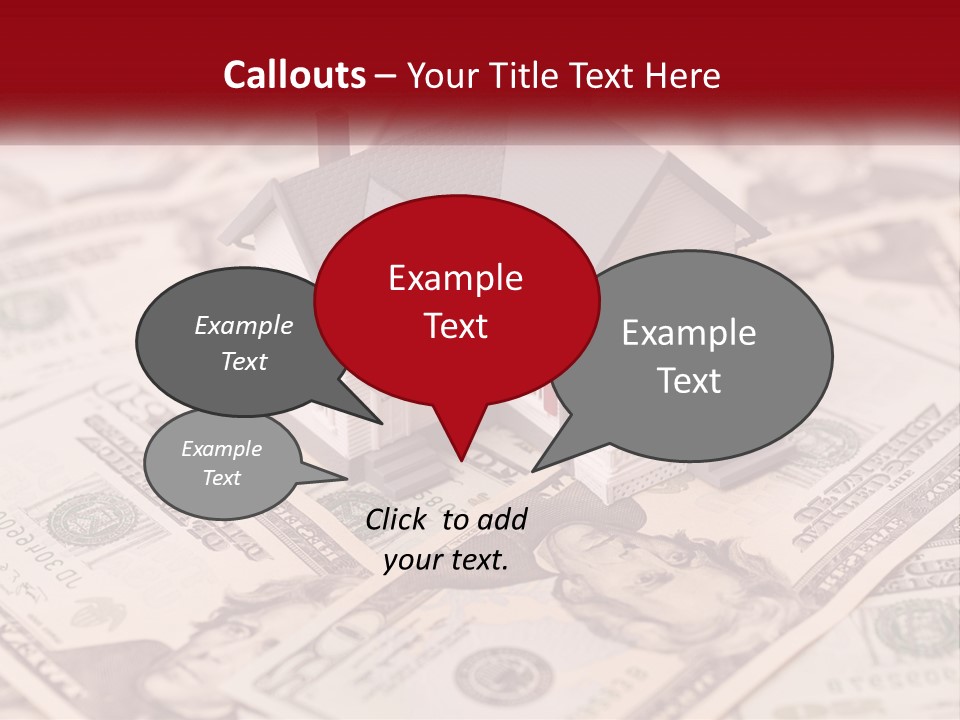 Callouts – Your Title Text Here

Example Text

Example Text

Example Text

Example Text

Click to add your text.